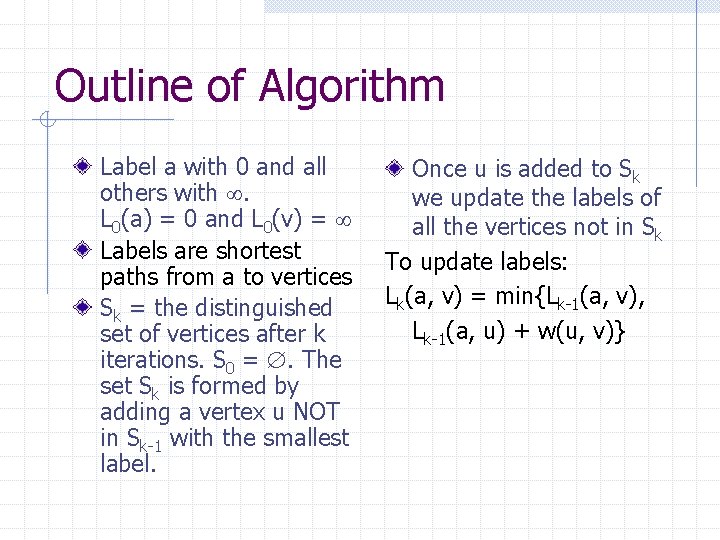 Outline of Algorithm

Label a with 0 and all others with $\infty$. $L_0(a) = 0$ and $L_0(v) = \infty$

Labels are shortest paths from a to vertices

$S_k$ = the distinguished set of vertices after k iterations. $S_0 = \emptyset$. The set $S_k$ is formed by adding a vertex u NOT in $S_{k-1}$ with the smallest label.

Once u is added to $S_k$ we update the labels of all the vertices not in $S_k$

To update labels:

$L_k(a, v) = \min\{L_{k-1}(a, v), L_{k-1}(a, u) + w(u, v)\}$